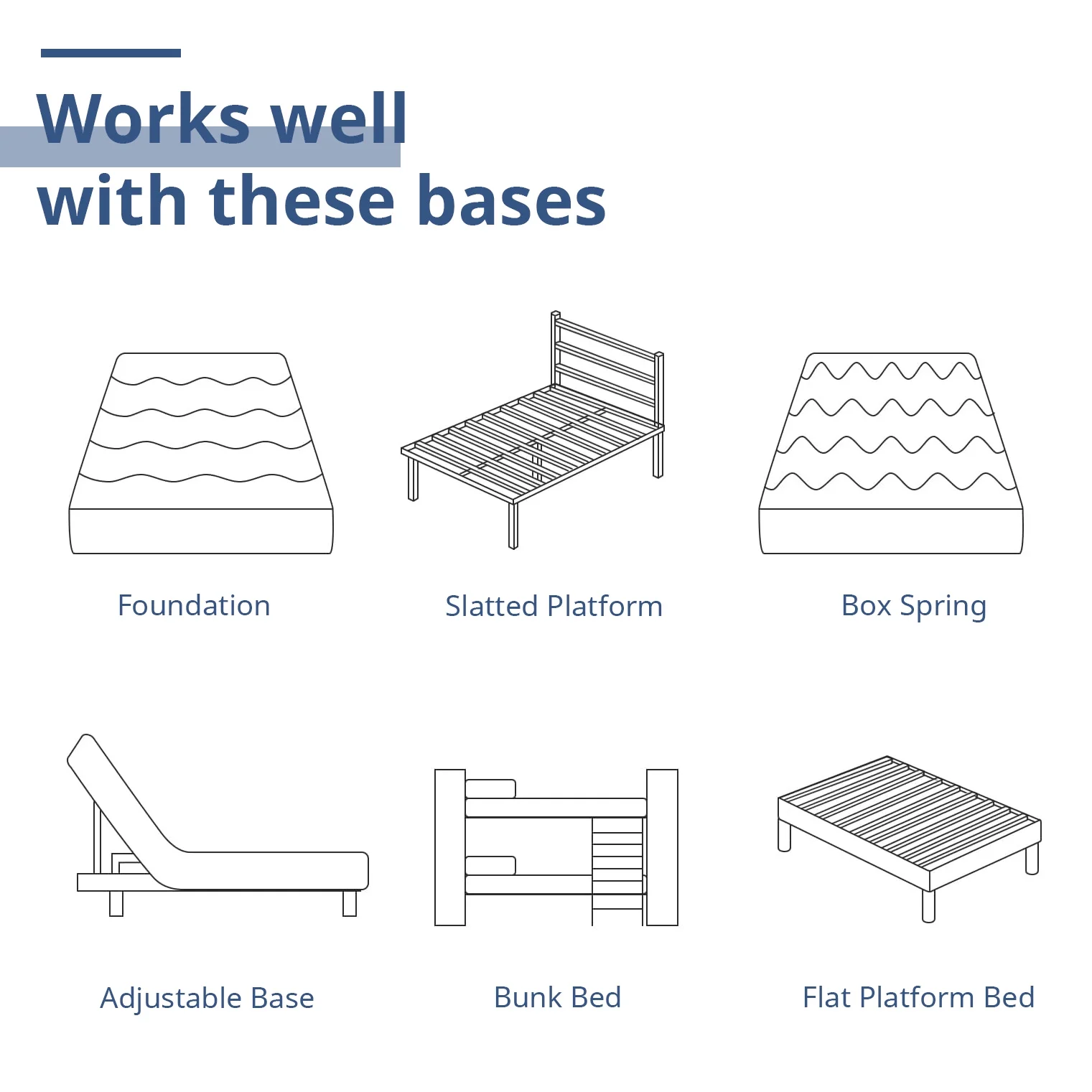 Works well with these bases

Foundation

Slatted Platform

Box Spring

Adjustable Base

Bunk Bed

Flat Platform Bed